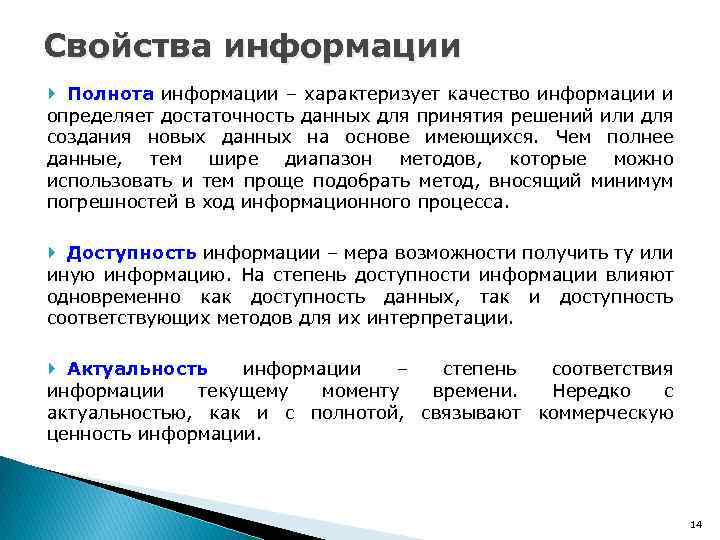 Свойства информации

Полнота информации – характеризует качество информации и определяет достаточность данных для принятия решений или для создания новых данных на основе имеющихся. Чем полнее данные, тем шире диапазон методов, которые можно использовать и тем проще подобрать метод, вносящий минимум погрешностей в ход информационного процесса.

Доступность информации – мера возможности получить ту или иную информацию. На степень доступности информации влияют одновременно как доступность данных, так и доступность соответствующих методов для их интерпретации.

Актуальность информации – степень соответствия информации текущему моменту времени. Нередко с актуальностью, как и с полнотой, связывают коммерческую ценность информации.

14